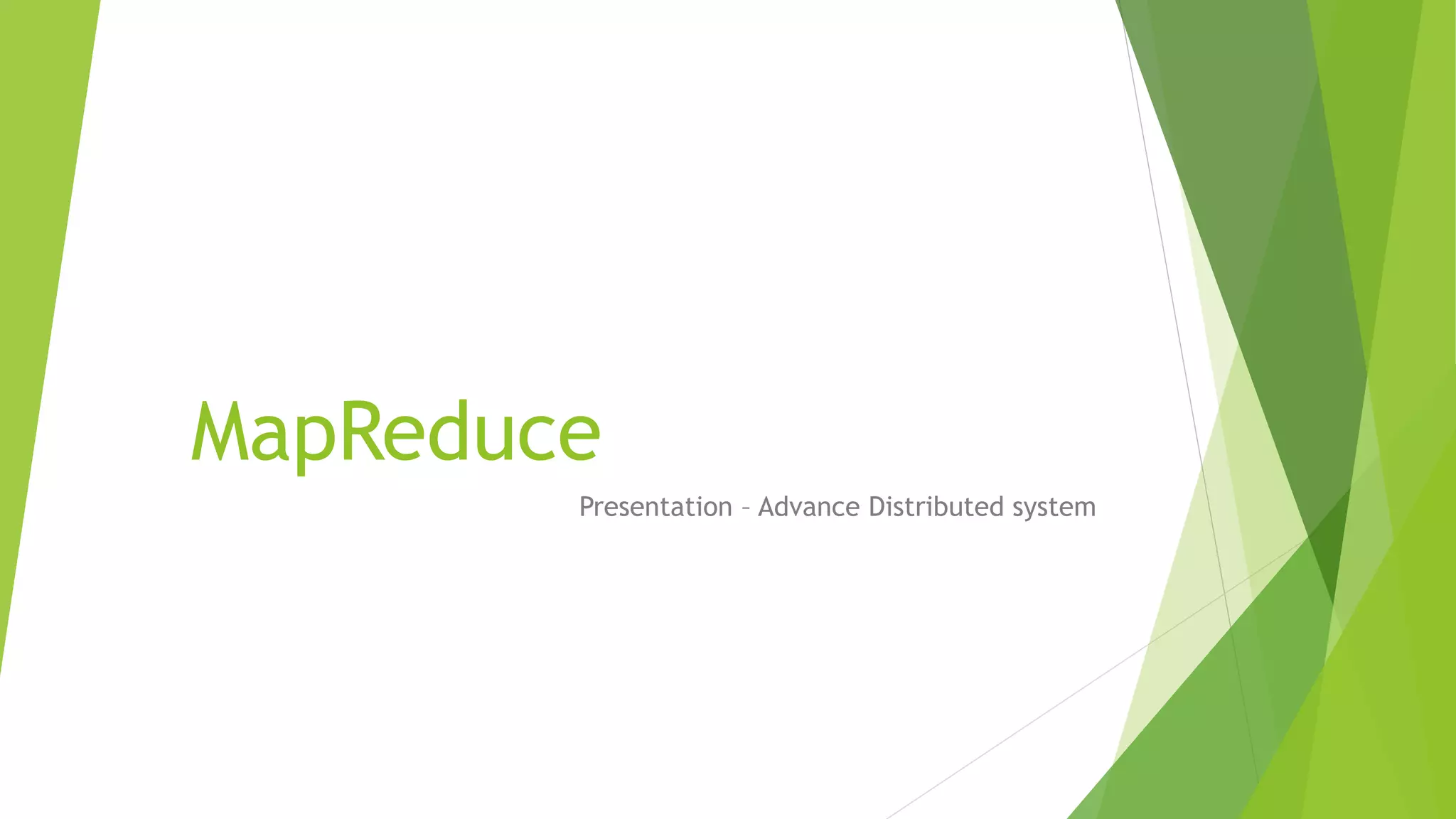 MapReduce

Presentation – Advance Distributed system